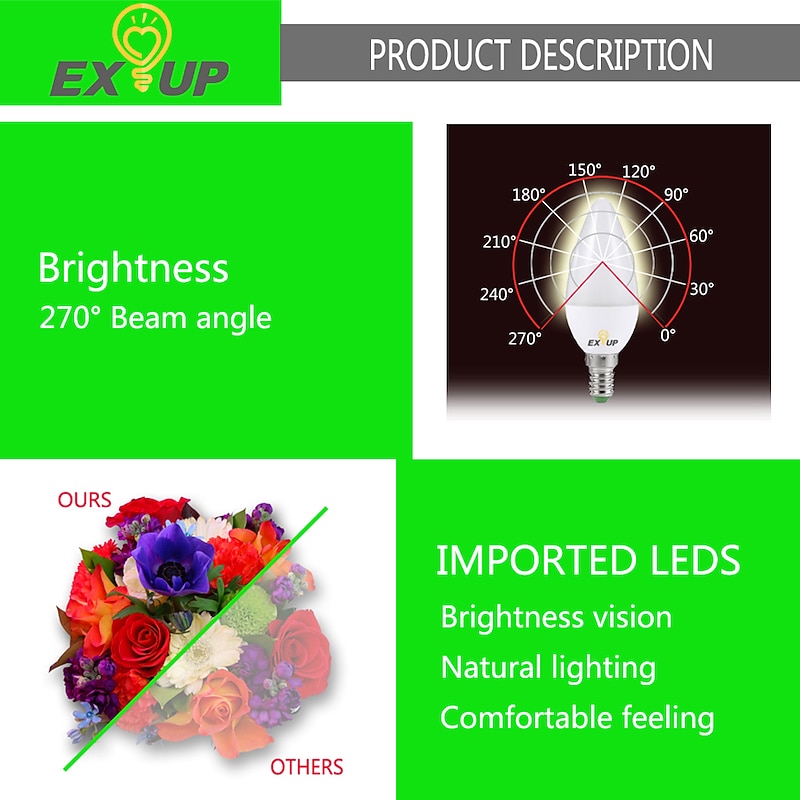 EX UP

PRODUCT DESCRIPTION

Brightness
270° Beam angle

150° 120°
180° 90°
210° 60°
240° 30°
270° 0°

EX UP

OURS

OTHERS

IMPORTED LEDS
Brightness vision
Natural lighting
Comfortable feeling